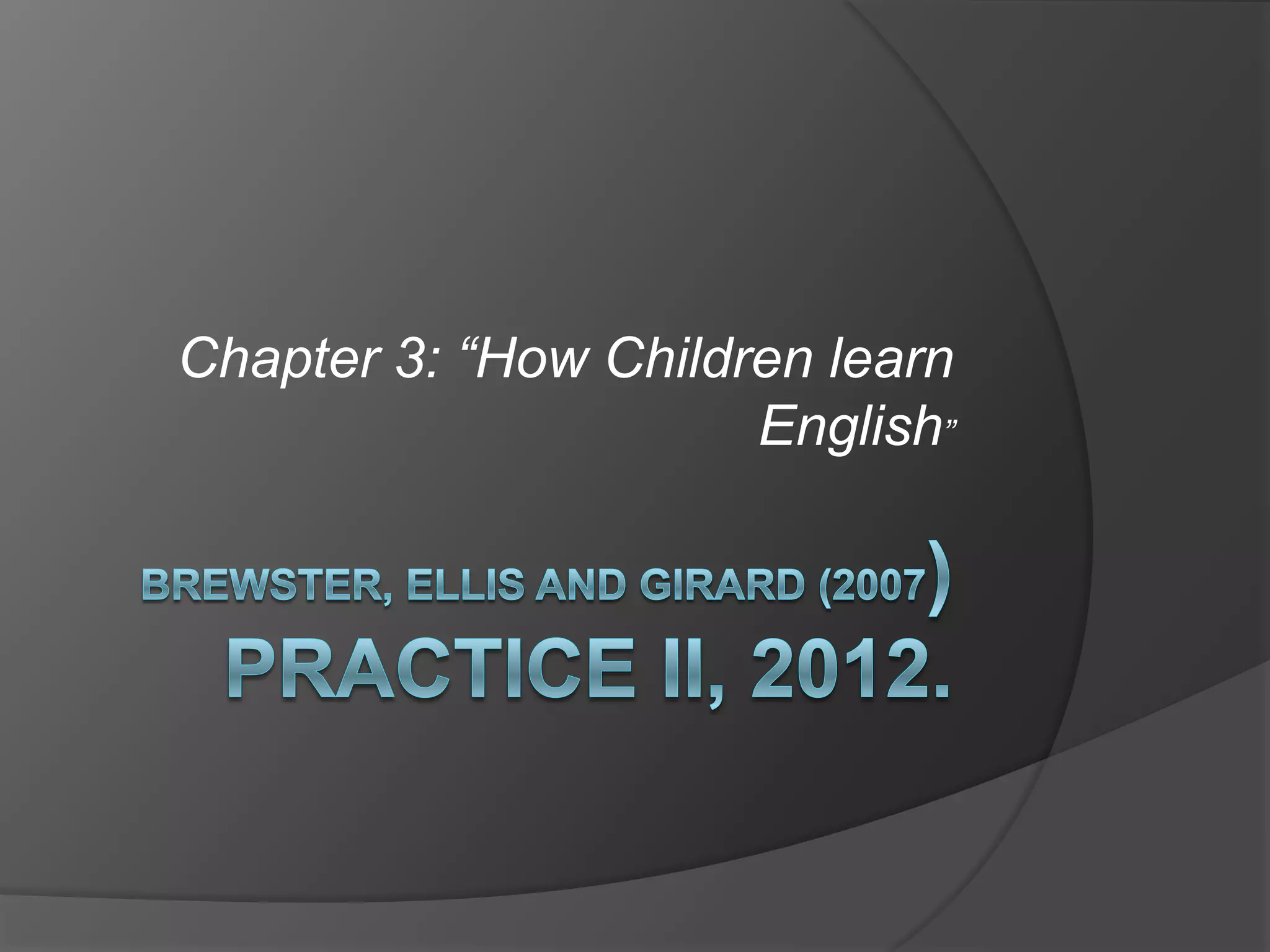 Chapter 3: “How Children learn English”

BREWSTER, ELLIS AND GIRARD (2007)
PRACTICE II, 2012.